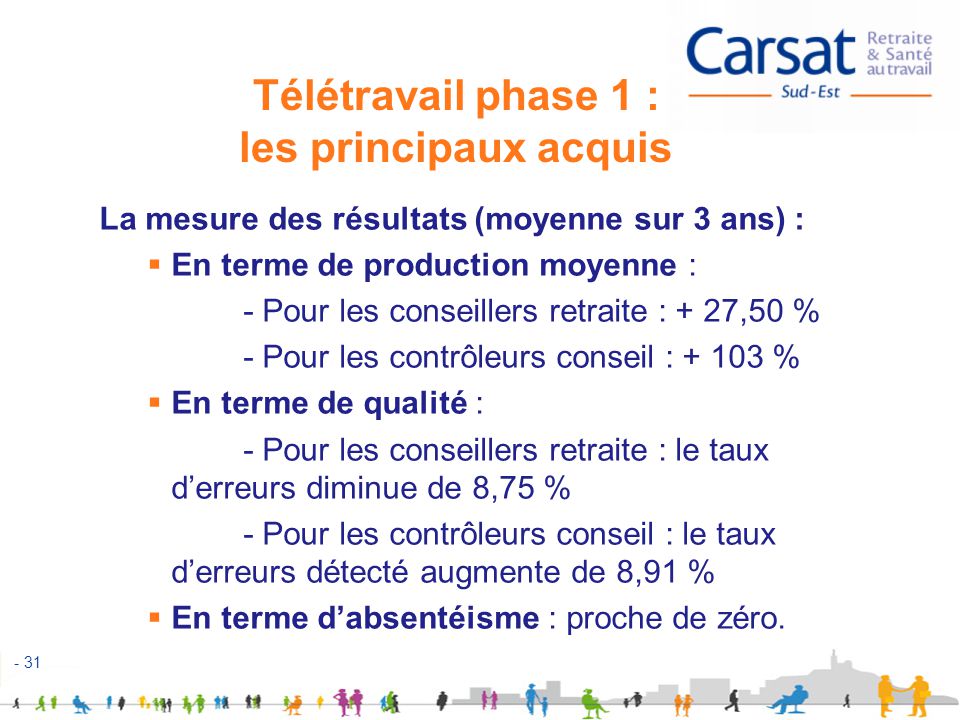 Carsat Retraite & Santé au travail
Sud-Est

Télétravail phase 1 : les principaux acquis

La mesure des résultats (moyenne sur 3 ans) :

▪ En terme de production moyenne :

- Pour les conseillers retraite : + 27,50 %

- Pour les contrôleurs conseil : + 103 %

▪ En terme de qualité :

- Pour les conseillers retraite : le taux d'erreurs diminue de 8,75 %

- Pour les contrôleurs conseil : le taux d'erreurs détecté augmente de 8,91 %

▪ En terme d'absentéisme : proche de zéro.

- 31